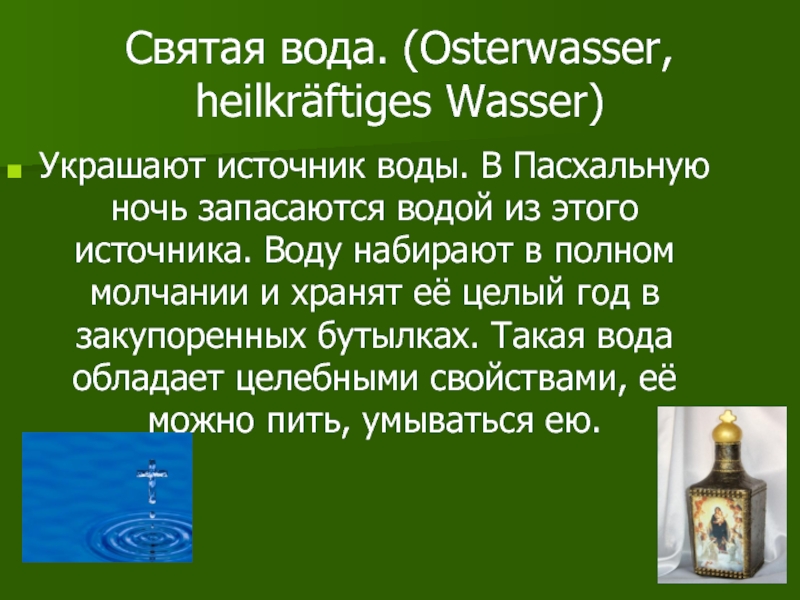 Святая вода. (Osterwasser, heilkräftiges Wasser)

Украшают источник воды. В Пасхальную ночь запасаются водой из этого источника. Воду набирают в полном молчании и хранят её целый год в закупоренных бутылках. Такая вода обладает целебными свойствами, её можно пить, умываться ею.